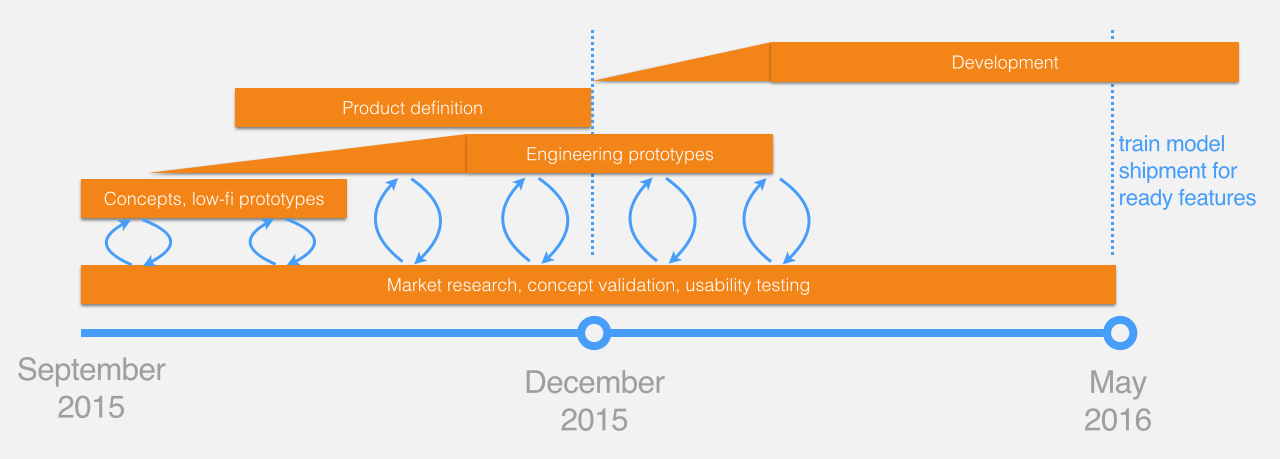 Development

Product definition

Engineering prototypes

train model shipment for ready features

Concepts, low-fi prototypes

Market research, concept validation, usability testing

September 2015

December 2015

May 2016